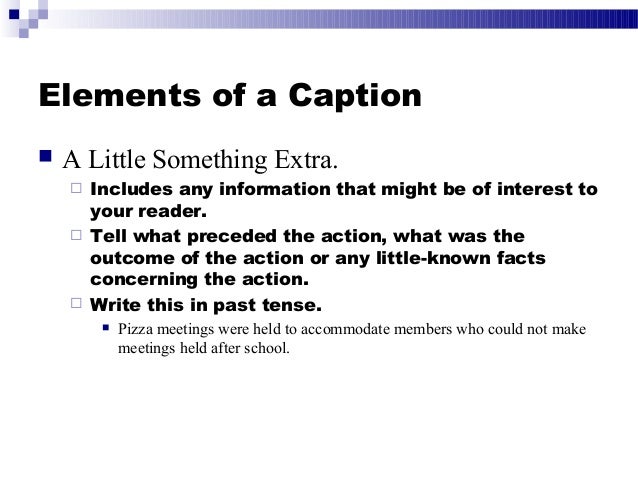 Elements of a Caption

A Little Something Extra.

Includes any information that might be of interest to your reader.

Tell what preceded the action, what was the outcome of the action or any little-known facts concerning the action.

Write this in past tense.

Pizza meetings were held to accommodate members who could not make meetings held after school.